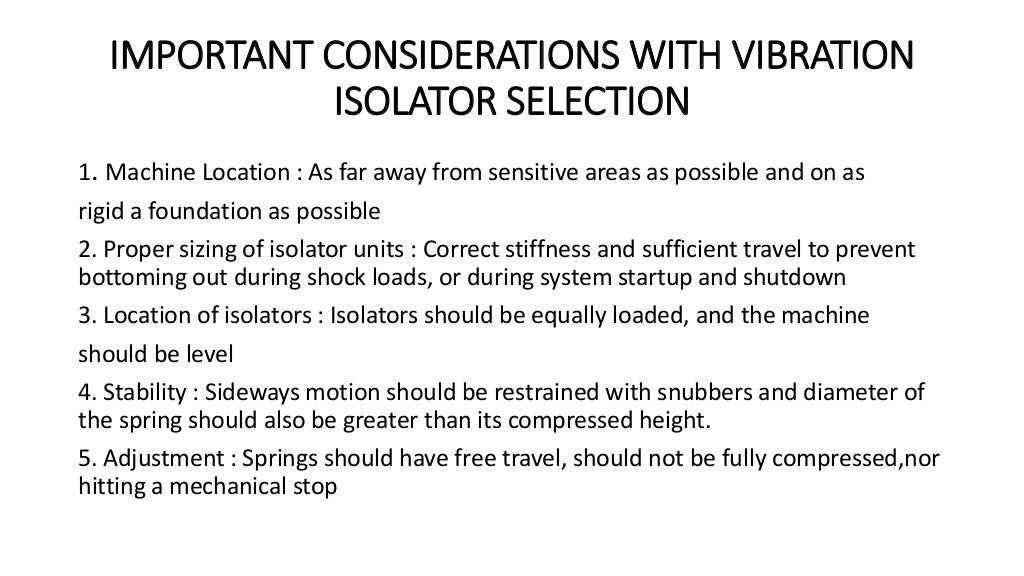 IMPORTANT CONSIDERATIONS WITH VIBRATION ISOLATOR SELECTION

1. Machine Location : As far away from sensitive areas as possible and on as rigid a foundation as possible

2. Proper sizing of isolator units : Correct stiffness and sufficient travel to prevent bottoming out during shock loads, or during system startup and shutdown

3. Location of isolators : Isolators should be equally loaded, and the machine should be level

4. Stability : Sideways motion should be restrained with snubbers and diameter of the spring should also be greater than its compressed height.

5. Adjustment : Springs should have free travel, should not be fully compressed,nor hitting a mechanical stop